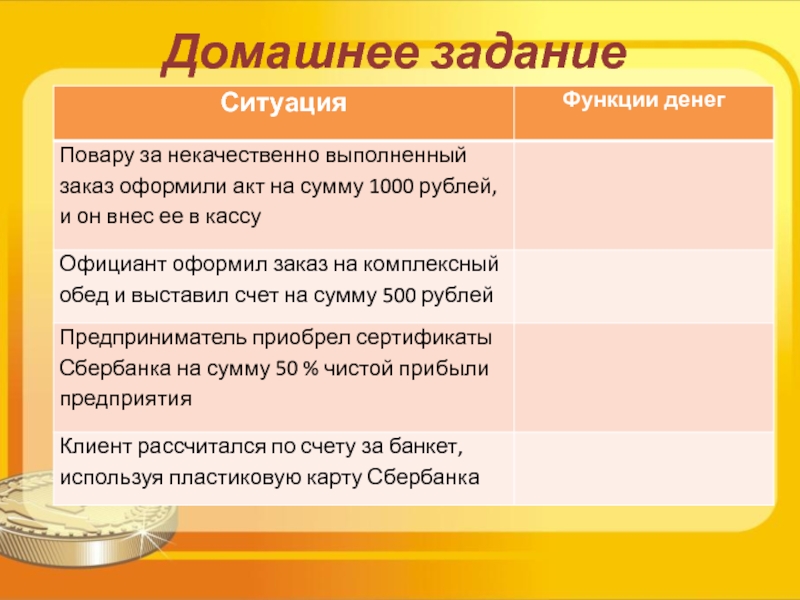 Домашнее задание

| Ситуация | Функции денег |
|---|---|
| Повару за некачественно выполненный заказ оформили акт на сумму 1000 рублей, и он внес ее в кассу | |
| Официант оформил заказ на комплексный обед и выставил счет на сумму 500 рублей | |
| Предприниматель приобрел сертификаты Сбербанка на сумму 50 % чистой прибыли предприятия | |
| Клиент рассчитался по счету за банкет, используя пластиковую карту Сбербанка | |